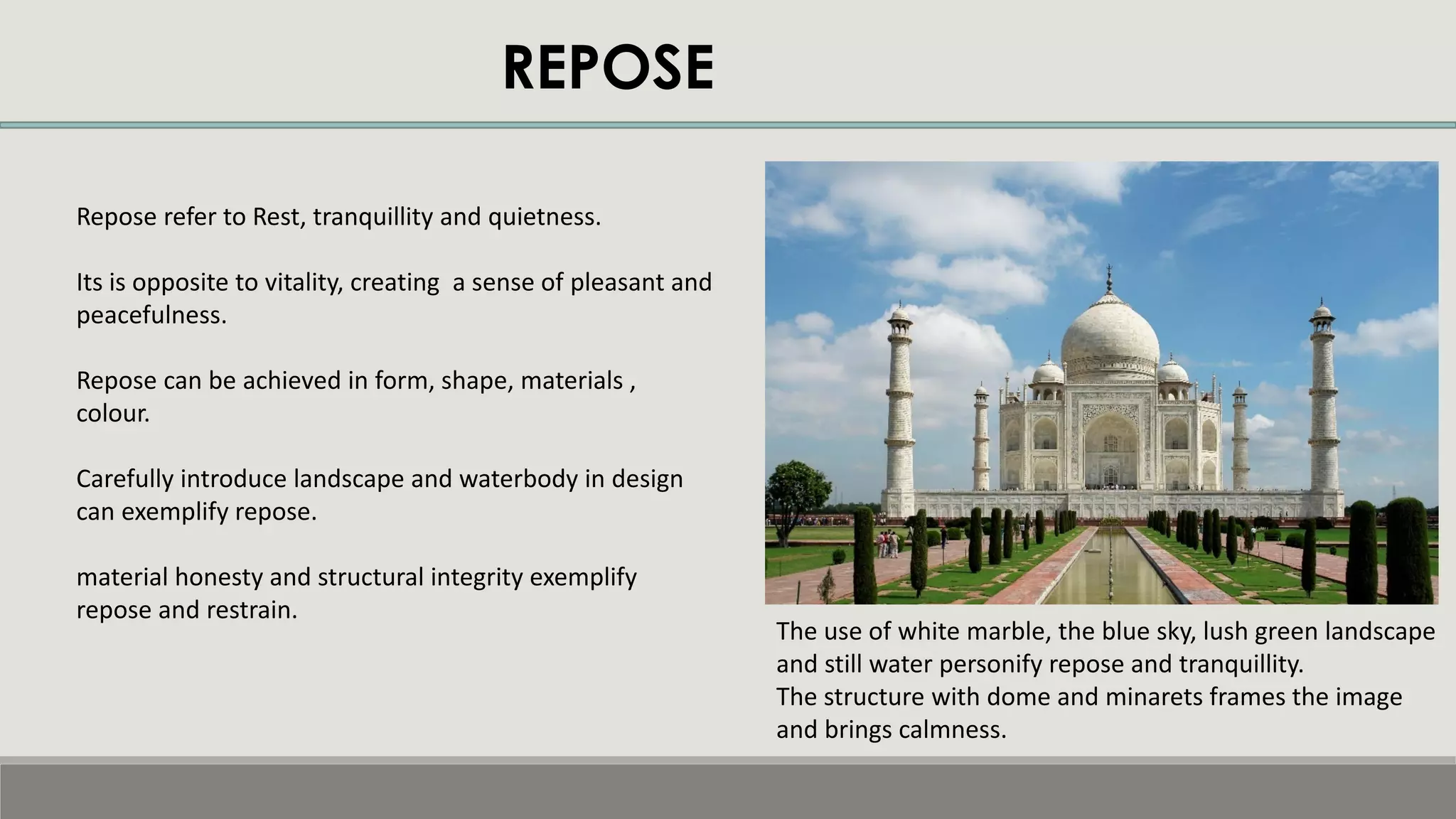 REPOSE

Repose refer to Rest, tranquillity and quietness.

Its is opposite to vitality, creating a sense of pleasant and peacefulness.

Repose can be achieved in form, shape, materials , colour.

Carefully introduce landscape and waterbody in design can exemplify repose.

material honesty and structural integrity exemplify repose and restrain.

The use of white marble, the blue sky, lush green landscape and still water personify repose and tranquillity.
The structure with dome and minarets frames the image and brings calmness.